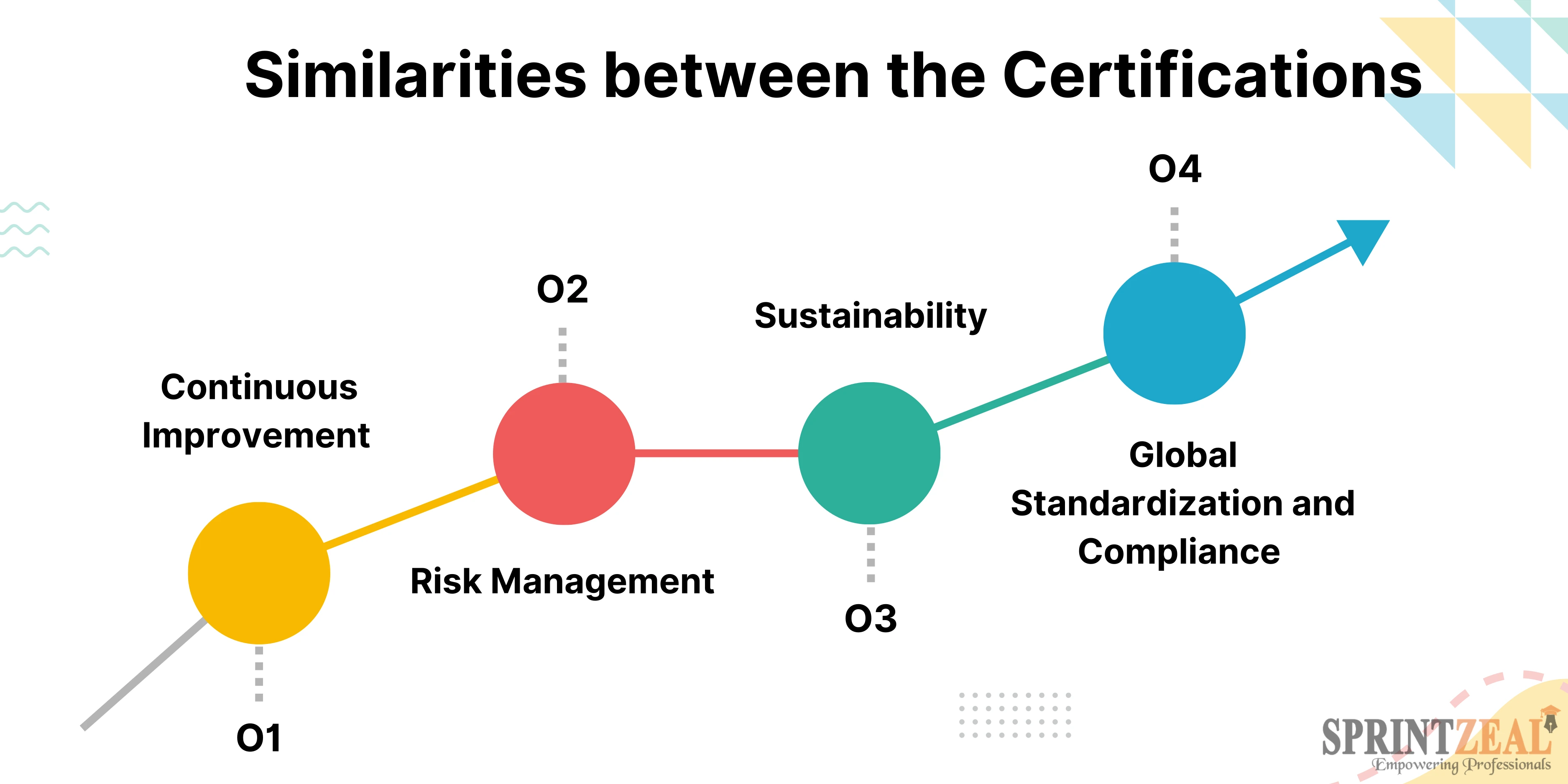 Similarities between the Certifications

Continuous Improvement

01

02

Risk Management

Sustainability

03

04

Global Standardization and Compliance

SPRINTZEAL
Empowering Professionals